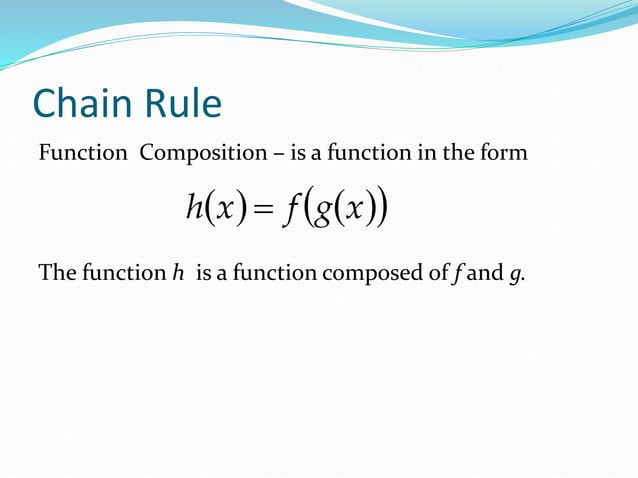 Chain Rule

Function Composition – is a function in the form

$h(x) = f(g(x))$

The function $h$ is a function composed of $f$ and $g$.